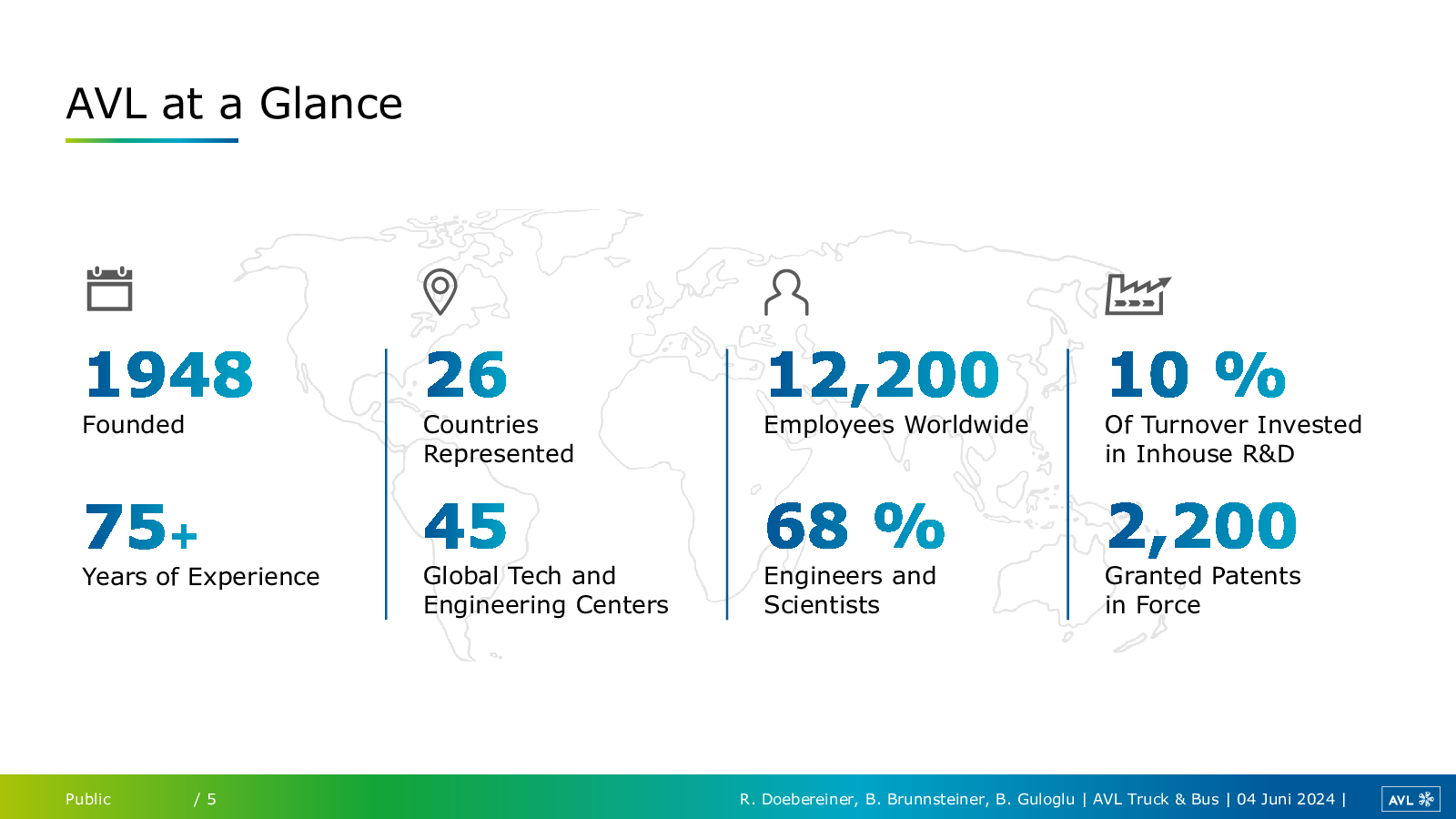 AVL at a Glance

1948
Founded

75+
Years of Experience

26
Countries Represented

45
Global Tech and Engineering Centers

12,200
Employees Worldwide

68 %
Engineers and Scientists

10 %
Of Turnover Invested in Inhouse R&D

2,200
Granted Patents in Force

Public / 5 R. Doebereiner, B. Brunnsteiner, B. Guloglu | AVL Truck & Bus | 04 Juni 2024 | AVL